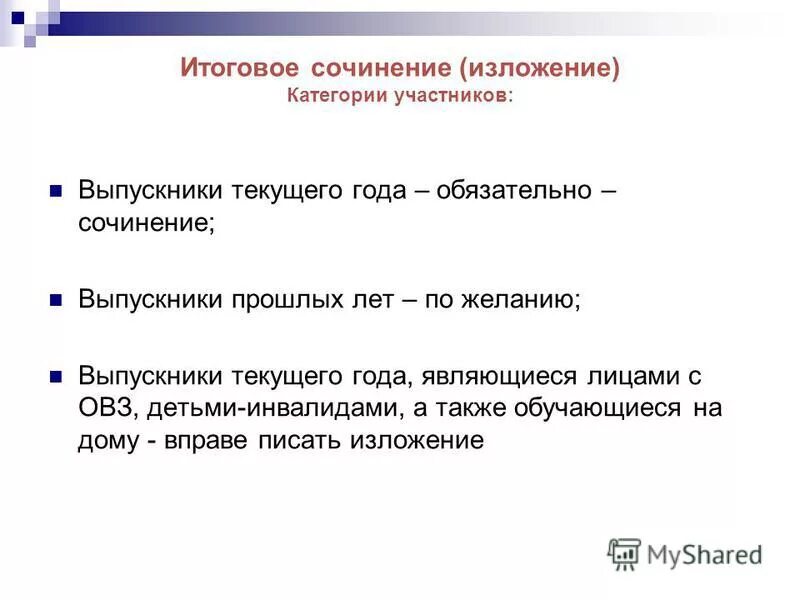 Итоговое сочинение (изложение)
Категории участников:

Выпускники текущего года – обязательно – сочинение;

Выпускники прошлых лет – по желанию;

Выпускники текущего года, являющиеся лицами с ОВЗ, детьми-инвалидами, а также обучающиеся на дому - вправе писать изложение

MyShared